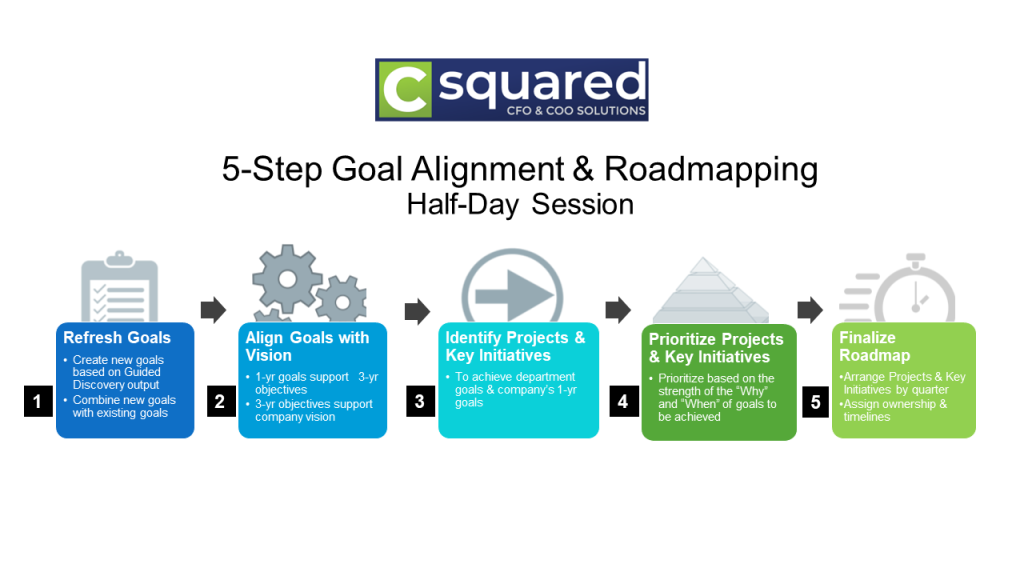 C squared
CFO & COO SOLUTIONS

5-Step Goal Alignment & Roadmapping
Half-Day Session

1
Refresh Goals
• Create new goals based on Guided Discovery output
• Combine new goals with existing goals

2
Align Goals with Vision
• 1-yr goals support 3-yr objectives
• 3-yr objectives support company vision

3
Identify Projects & Key Initiatives
• To achieve department goals & company's 1-yr goals

4
Prioritize Projects & Key Initiatives
• Prioritize based on the strength of the "Why" and "When" of goals to be achieved

5
Finalize Roadmap
•Arrange Projects & Key Initiatives by quarter
•Assign ownership & timelines